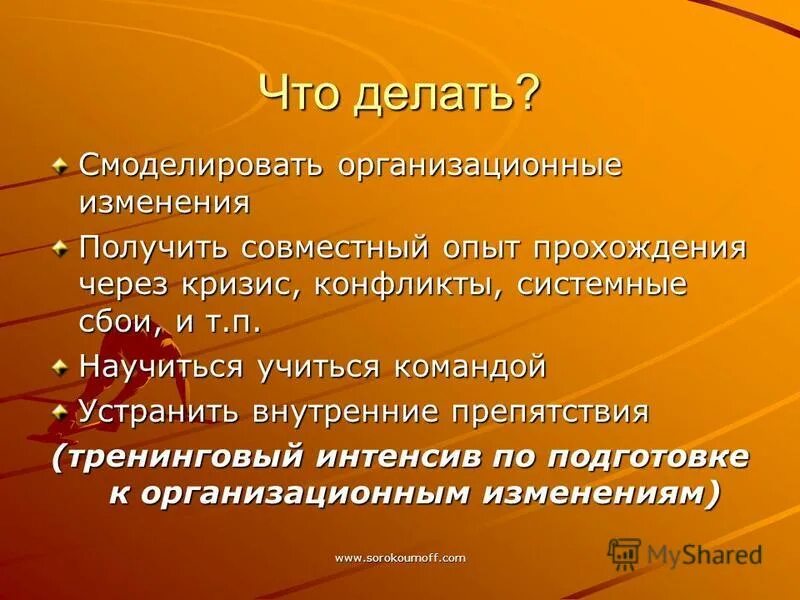 Что делать?

Смоделировать организационные изменения

Получить совместный опыт прохождения через кризис, конфликты, системные сбои, и т.п.

Научиться учиться командой

Устранить внутренние препятствия

(тренинговый интенсив по подготовке к организационным изменениям)

www.sorokoumoff.com

MyShared